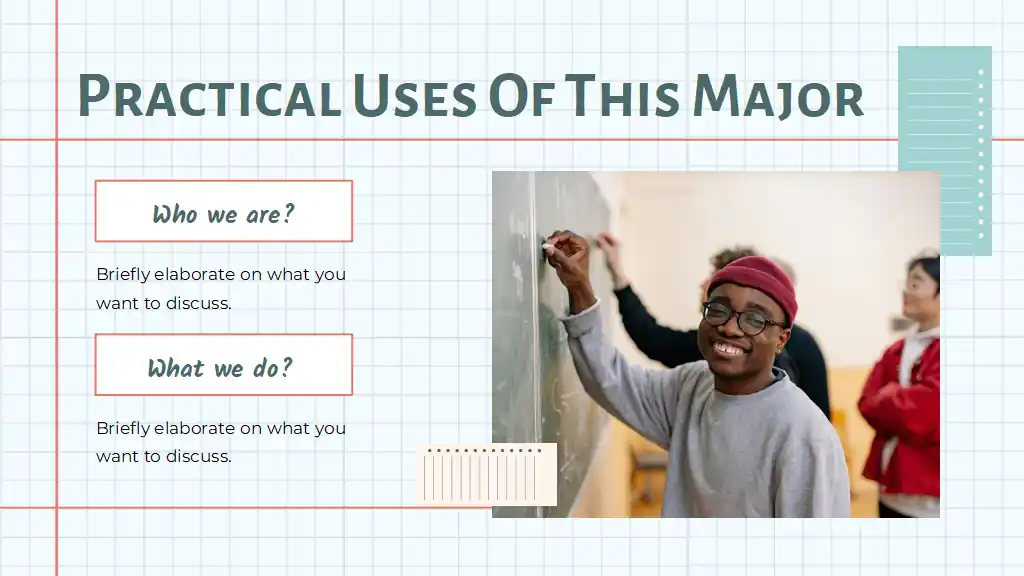 Practical Uses Of This Major

Who we are?

Briefly elaborate on what you want to discuss.

What we do?

Briefly elaborate on what you want to discuss.